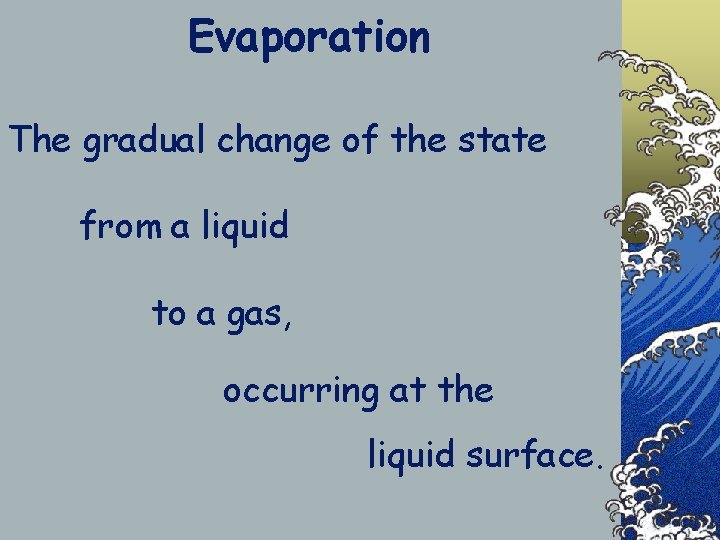 Evaporation

The gradual change of the state

from a liquid

to a gas,

occurring at the

liquid surface.